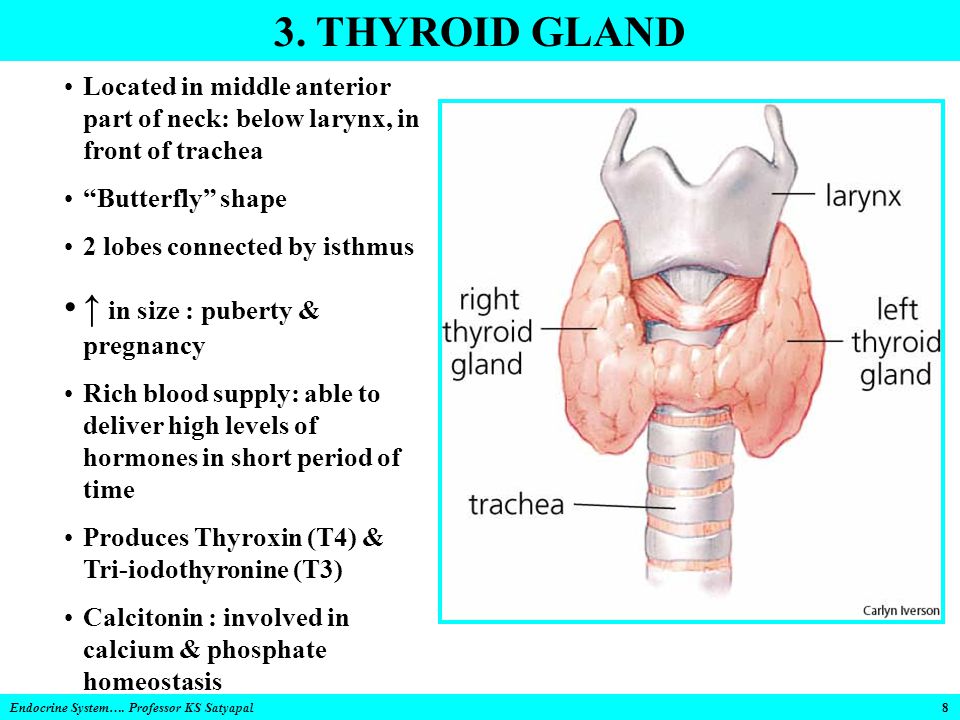 3. THYROID GLAND

• Located in middle anterior part of neck: below larynx, in front of trachea

• “Butterfly” shape

• 2 lobes connected by isthmus

• ↑ in size : puberty & pregnancy

• Rich blood supply: able to deliver high levels of hormones in short period of time

• Produces Thyroxin (T4) & Tri-iodothyronine (T3)

• Calcitonin : involved in calcium & phosphate homeostasis

larynx

right thyroid gland

left thyroid gland

trachea

Carlyn Iverson

Endocrine System…. Professor KS Satyapal

8